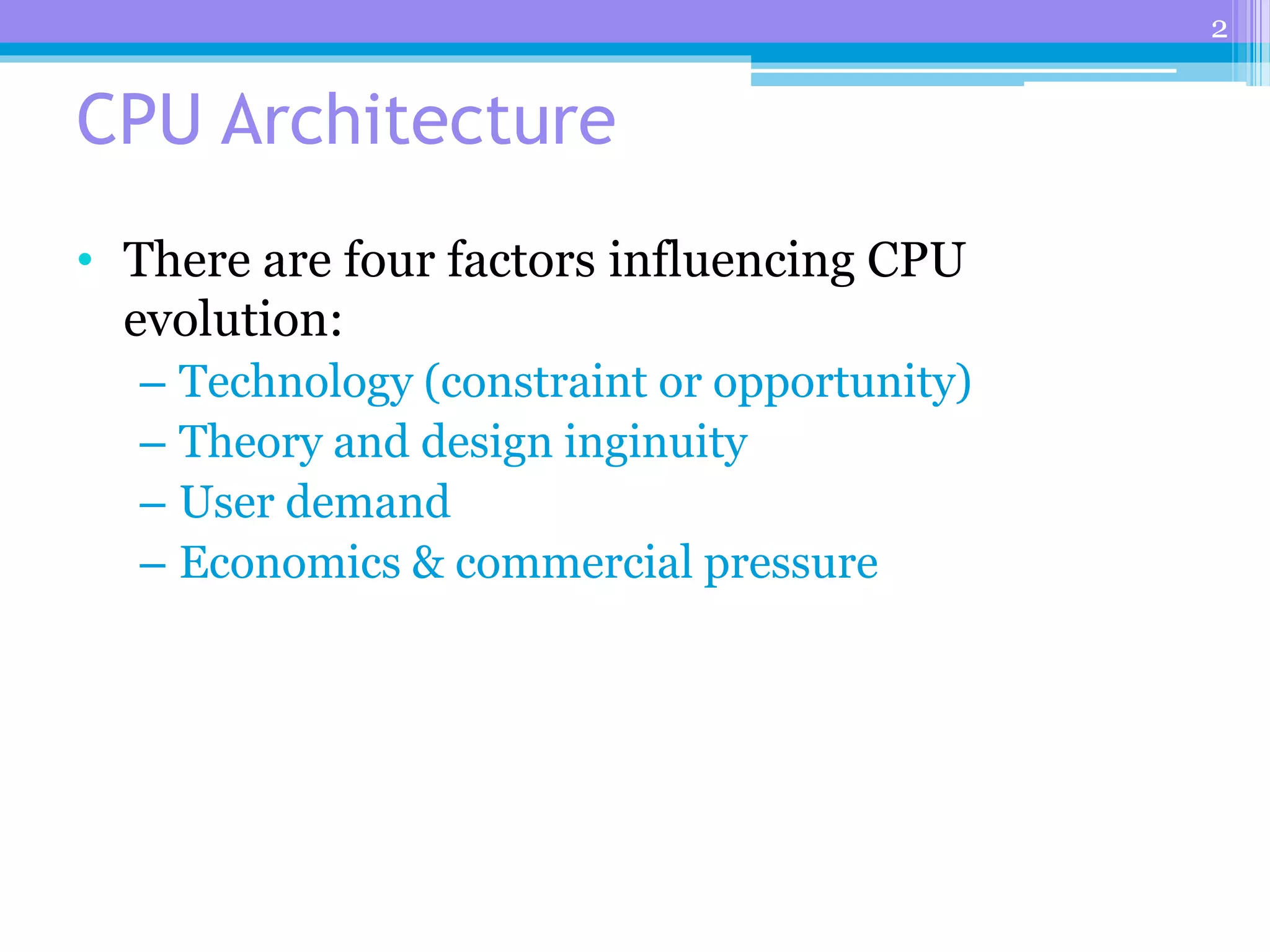 2

CPU Architecture

• There are four factors influencing CPU evolution:
 – Technology (constraint or opportunity)
 – Theory and design inginuity
 – User demand
 – Economics & commercial pressure